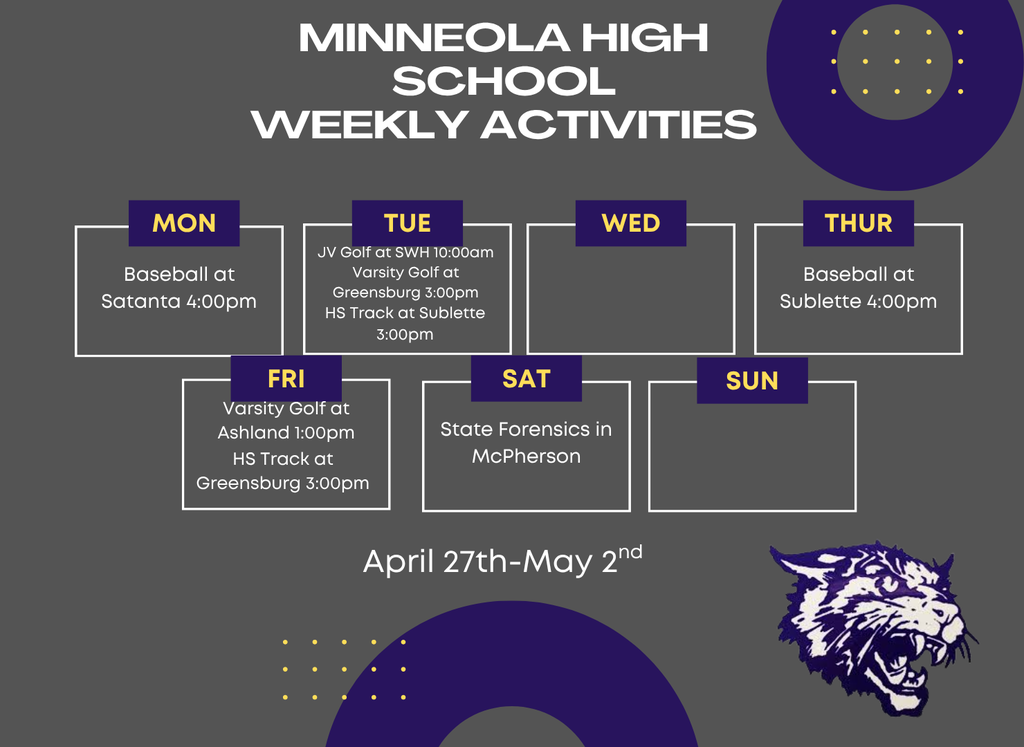 MINNEOLA HIGH SCHOOL WEEKLY ACTIVITIES

MON

Baseball at Satanta 4:00pm

TUE

JV Golf at SWH 10:00am
Varsity Golf at Greensburg 3:00pm
HS Track at Sublette 3:00pm

WED

THUR

Baseball at Sublette 4:00pm

FRI

Varsity Golf at Ashland 1:00pm
HS Track at Greensburg 3:00pm

SAT

State Forensics in McPherson

SUN

April 27th-May 2$^{nd}$